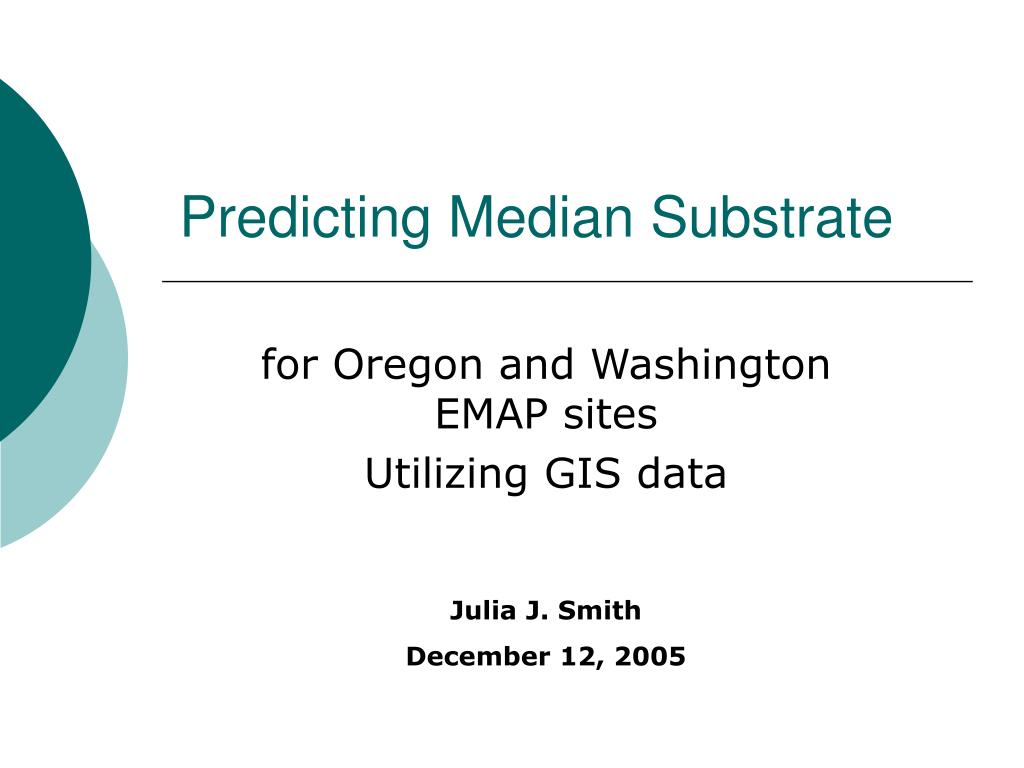 Predicting Median Substrate

for Oregon and Washington EMAP sites

Utilizing GIS data

Julia J. Smith

December 12, 2005